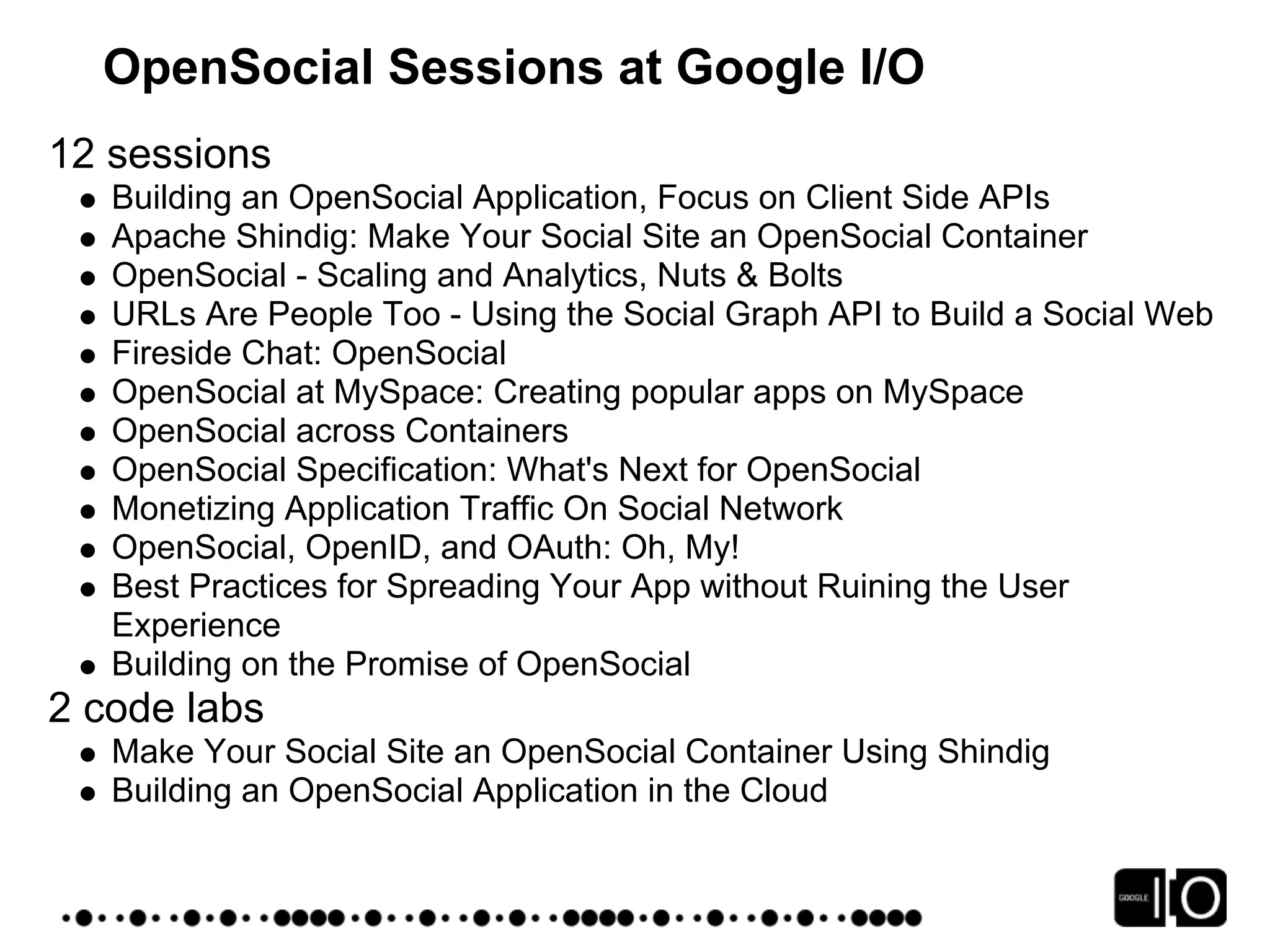 OpenSocial Sessions at Google I/O

12 sessions

- Building an OpenSocial Application, Focus on Client Side APIs
- Apache Shindig: Make Your Social Site an OpenSocial Container
- OpenSocial - Scaling and Analytics, Nuts & Bolts
- URLs Are People Too - Using the Social Graph API to Build a Social Web
- Fireside Chat: OpenSocial
- OpenSocial at MySpace: Creating popular apps on MySpace
- OpenSocial across Containers
- OpenSocial Specification: What's Next for OpenSocial
- Monetizing Application Traffic On Social Network
- OpenSocial, OpenID, and OAuth: Oh, My!
- Best Practices for Spreading Your App without Ruining the User Experience
- Building on the Promise of OpenSocial

2 code labs

- Make Your Social Site an OpenSocial Container Using Shindig
- Building an OpenSocial Application in the Cloud

GOOGLE I/O